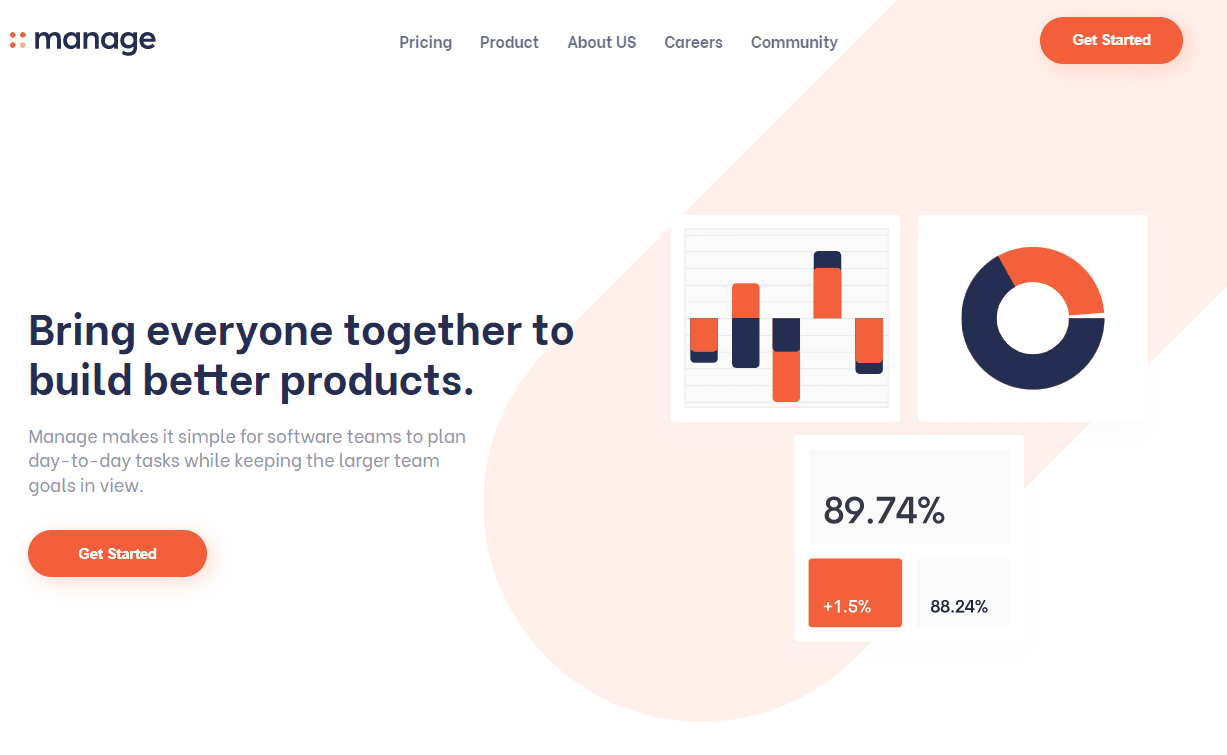 manage

Pricing Product About US Careers Community

Get Started

Bring everyone together to build better products.

Manage makes it simple for software teams to plan day-to-day tasks while keeping the larger team goals in view.

Get Started

89.74%

+1.5%

88.24%